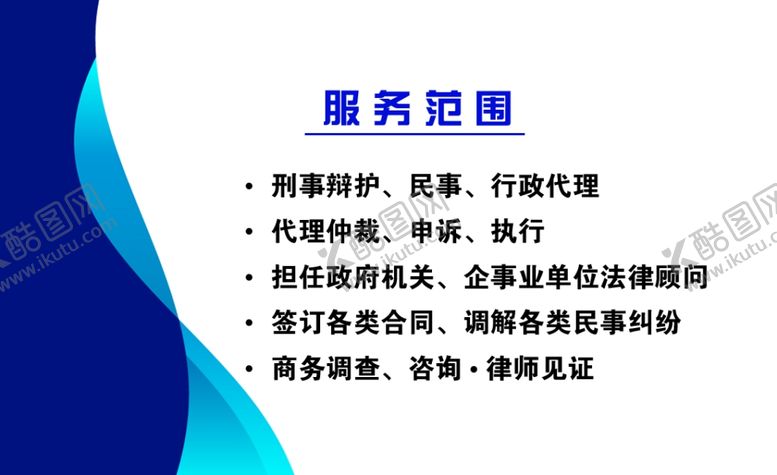 服务范围

• 刑事辩护、民事、行政代理
• 代理仲裁、申诉、执行
• 担任政府机关、企事业单位法律顾问
• 签订各类合同、调解各类民事纠纷
• 商务调查、咨询·律师见证

酷图网 www.ikutu.com
酷图网 www.ikutu.com
酷图网 www.ikutu.com